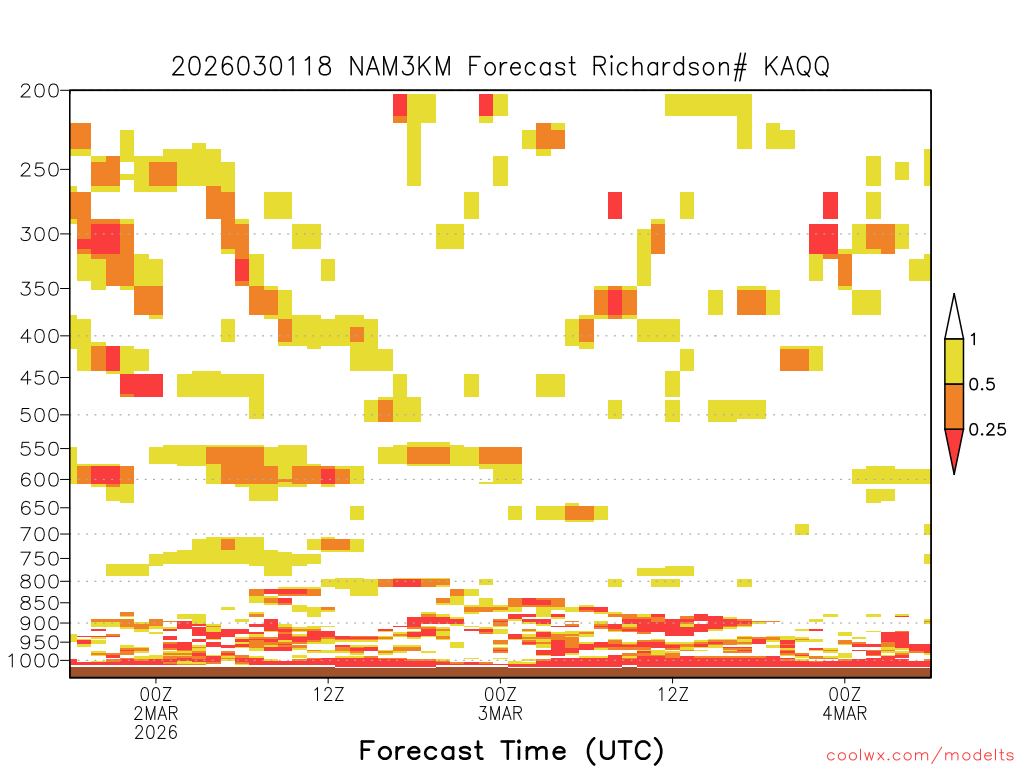 2026030118 NAM3KM Forecast Richardson# KAQQ

200
250
300
350
400
450
500
550
600
650
700
750
800
850
900
950
1000

1
0.5
0.25

00Z
2MAR
2026
12Z
00Z
3MAR
12Z
00Z
4MAR

Forecast Time (UTC)

coolwx.com/modelts